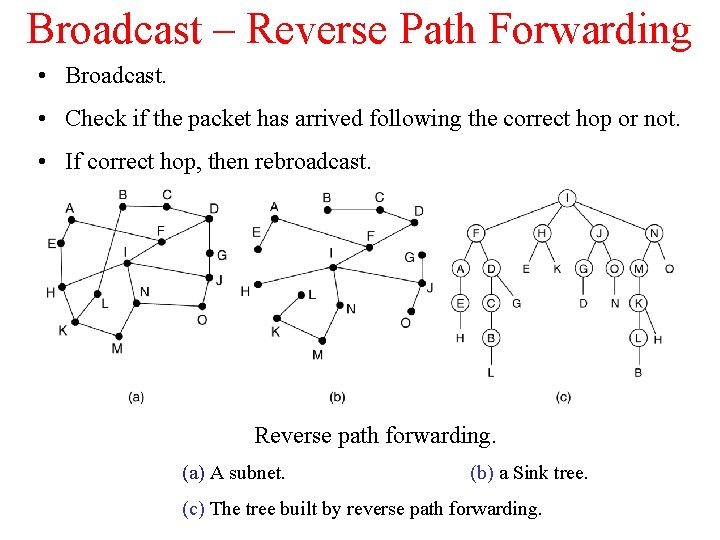 Broadcast – Reverse Path Forwarding

• Broadcast.

• Check if the packet has arrived following the correct hop or not.

• If correct hop, then rebroadcast.

A B C D E F G H I J K L M N O

(a)

A B C D E F G H I J K L M N O

(b)

I F H J N A D E K G O M O E C G D N K H B L H L B

(c)

Reverse path forwarding.

(a) A subnet.

(b) a Sink tree.

(c) The tree built by reverse path forwarding.